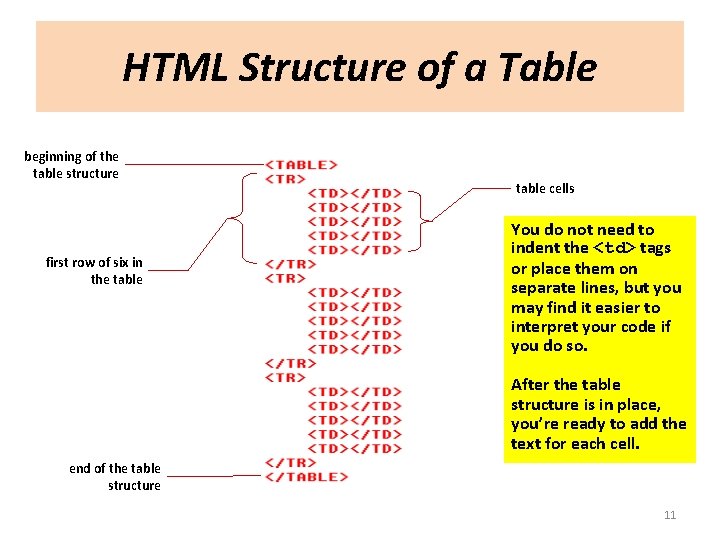 HTML Structure of a Table

beginning of the table structure

first row of six in the table

end of the table structure

<TABLE>
<TR>
<TD></TD>
<TD></TD>
<TD></TD>
<TD></TD>
<TD></TD>
</TR>
<TR>
<TD></TD>
<TD></TD>
<TD></TD>
<TD></TD>
<TD></TD>
</TR>
<TR>
<TD></TD>
<TD></TD>
<TD></TD>
<TD></TD>
<TD></TD>
</TR>
</TABLE>

table cells

You do not need to indent the <td> tags or place them on separate lines, but you may find it easier to interpret your code if you do so.

After the table structure is in place, you're ready to add the text for each cell.

11